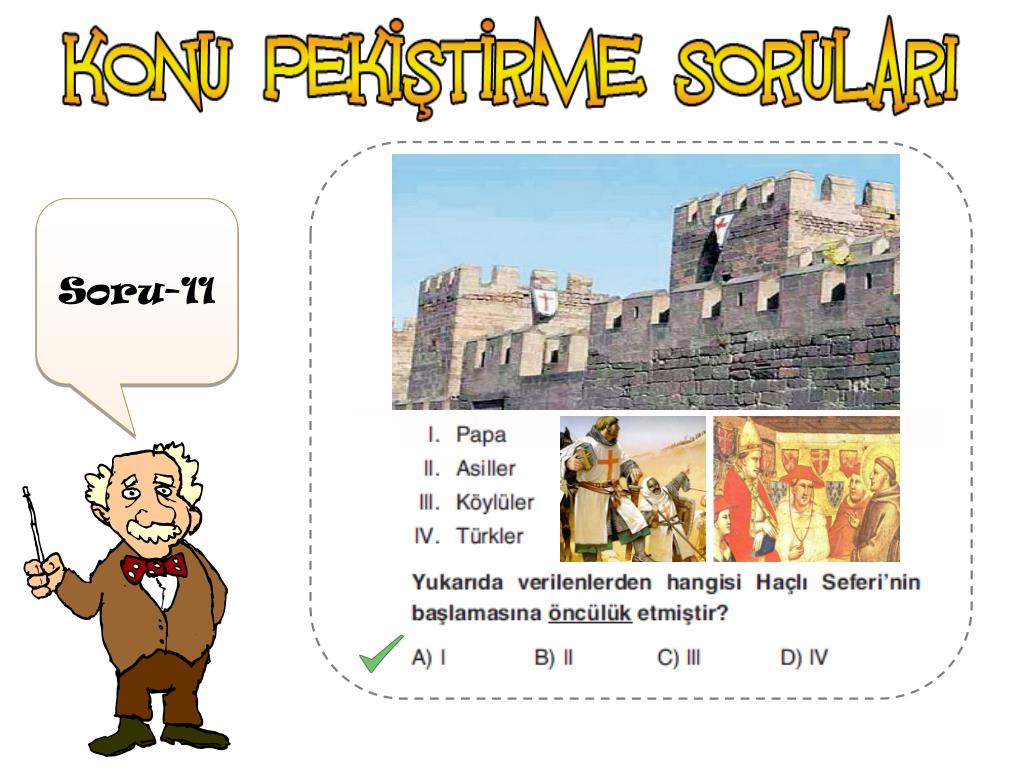 KONU PEKİŞTİRME SORULARI

Soru-11

I. Papa
II. Asiller
III. Köylüler
IV. Türkler

Yukarıda verilenlerden hangisi Haçlı Seferi'nin başlamasına öncülük etmiştir?

A) I B) II C) III D) IV